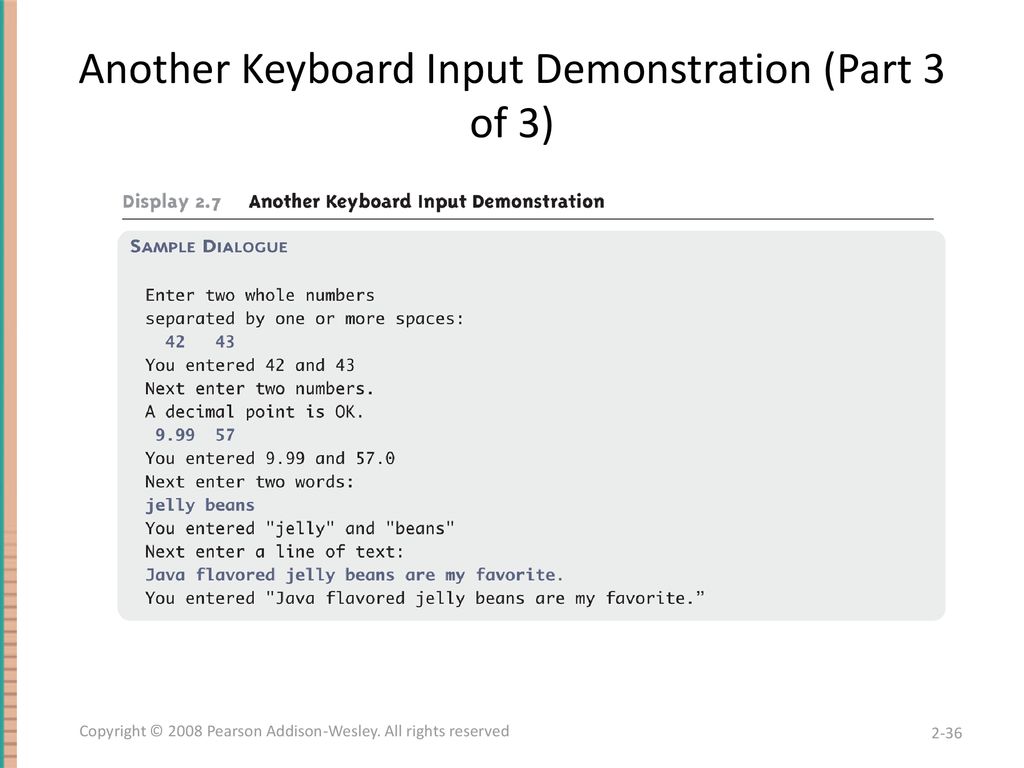 Another Keyboard Input Demonstration (Part 3 of 3)

Display 2.7 Another Keyboard Input Demonstration

SAMPLE DIALOGUE

Enter two whole numbers
separated by one or more spaces:
42 43
You entered 42 and 43
Next enter two numbers.
A decimal point is OK.
9.99 57
You entered 9.99 and 57.0
Next enter two words:
jelly beans
You entered "jelly" and "beans"
Next enter a line of text:
Java flavored jelly beans are my favorite.
You entered "Java flavored jelly beans are my favorite.”

Copyright © 2008 Pearson Addison-Wesley. All rights reserved

2-36